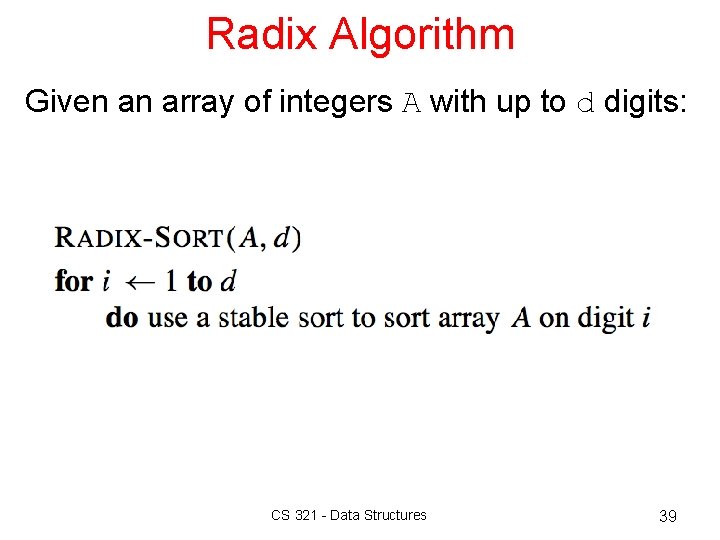 Radix Algorithm

Given an array of integers A with up to d digits:

RADIX-SORT$(A, d)$
for $i \leftarrow 1$ to $d$
do use a stable sort to sort array $A$ on digit $i$

CS 321 - Data Structures

39